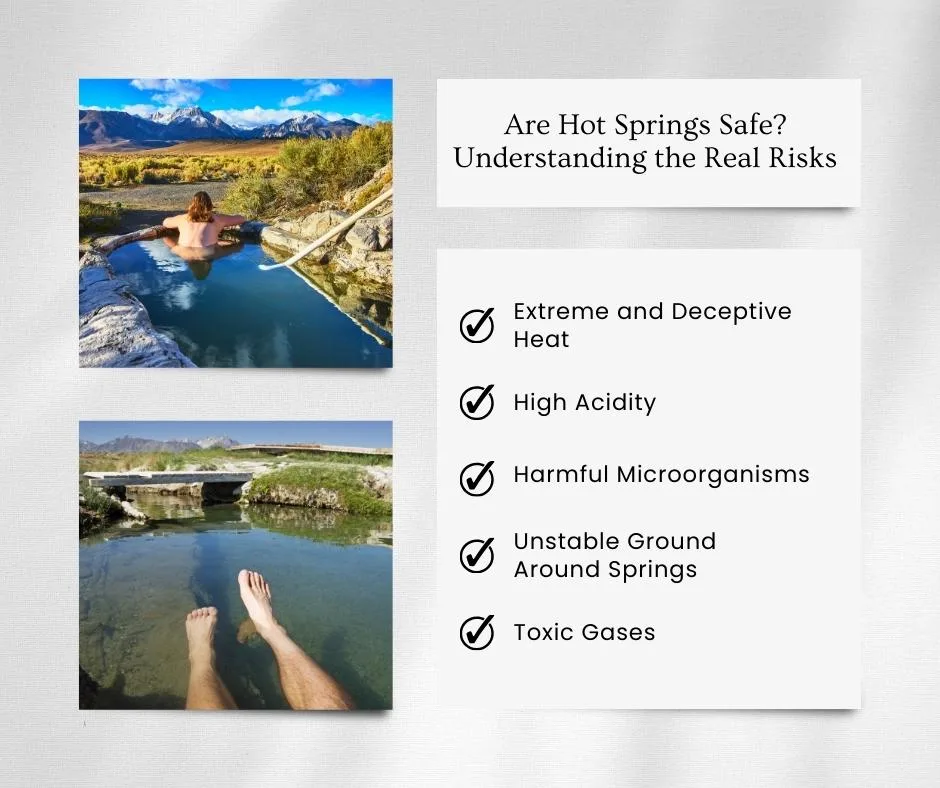 Are Hot Springs Safe? Understanding the Real Risks

Extreme and Deceptive Heat

High Acidity

Harmful Microorganisms

Unstable Ground Around Springs

Toxic Gases